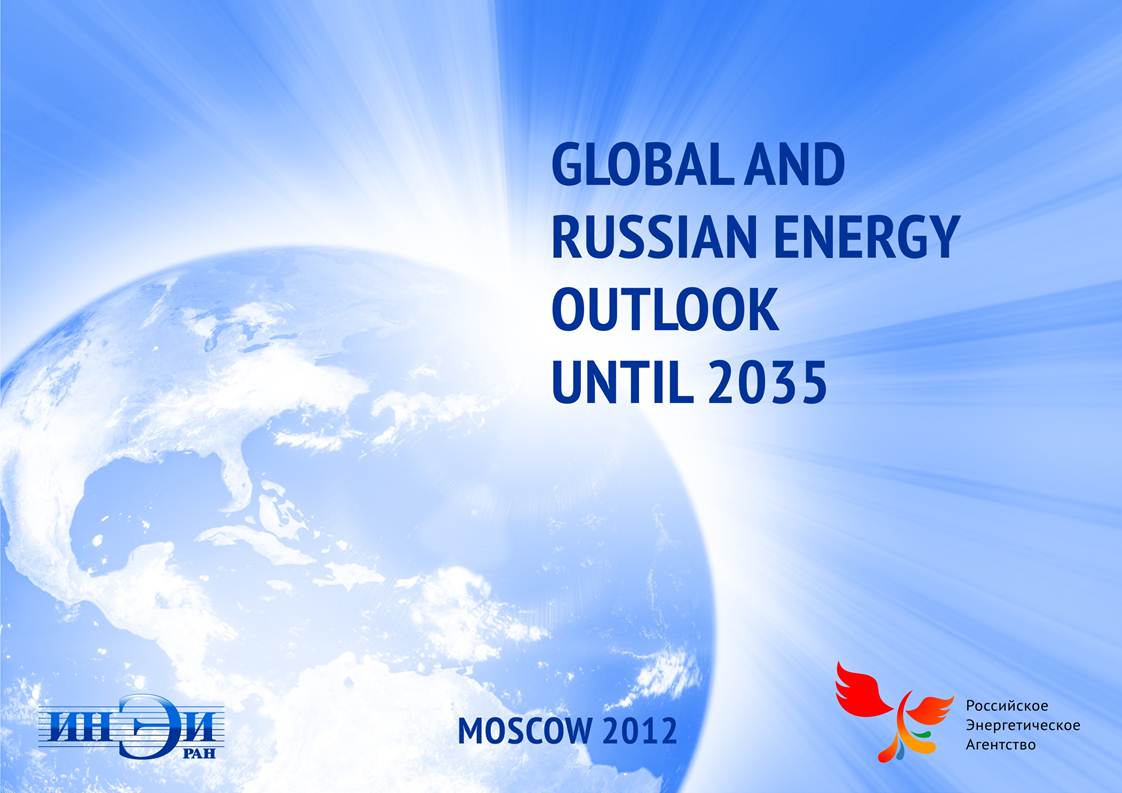 GLOBAL AND RUSSIAN ENERGY OUTLOOK UNTIL 2035

ИНЭИ
РАН

MOSCOW 2012

Российское
Энергетическое
Агентство